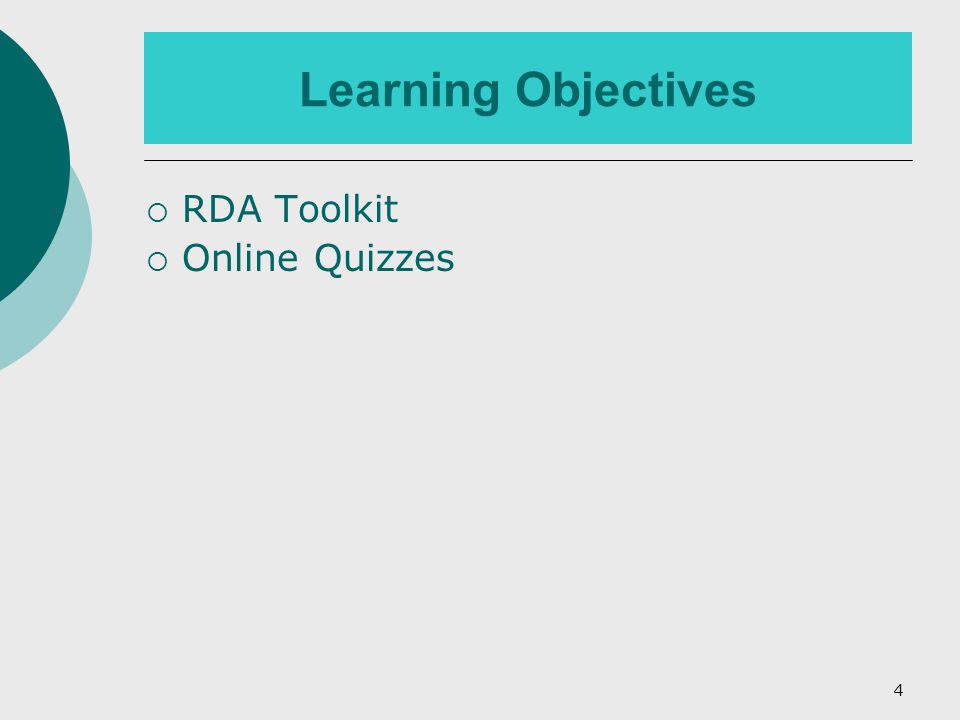 Learning Objectives

○ RDA Toolkit
○ Online Quizzes

4